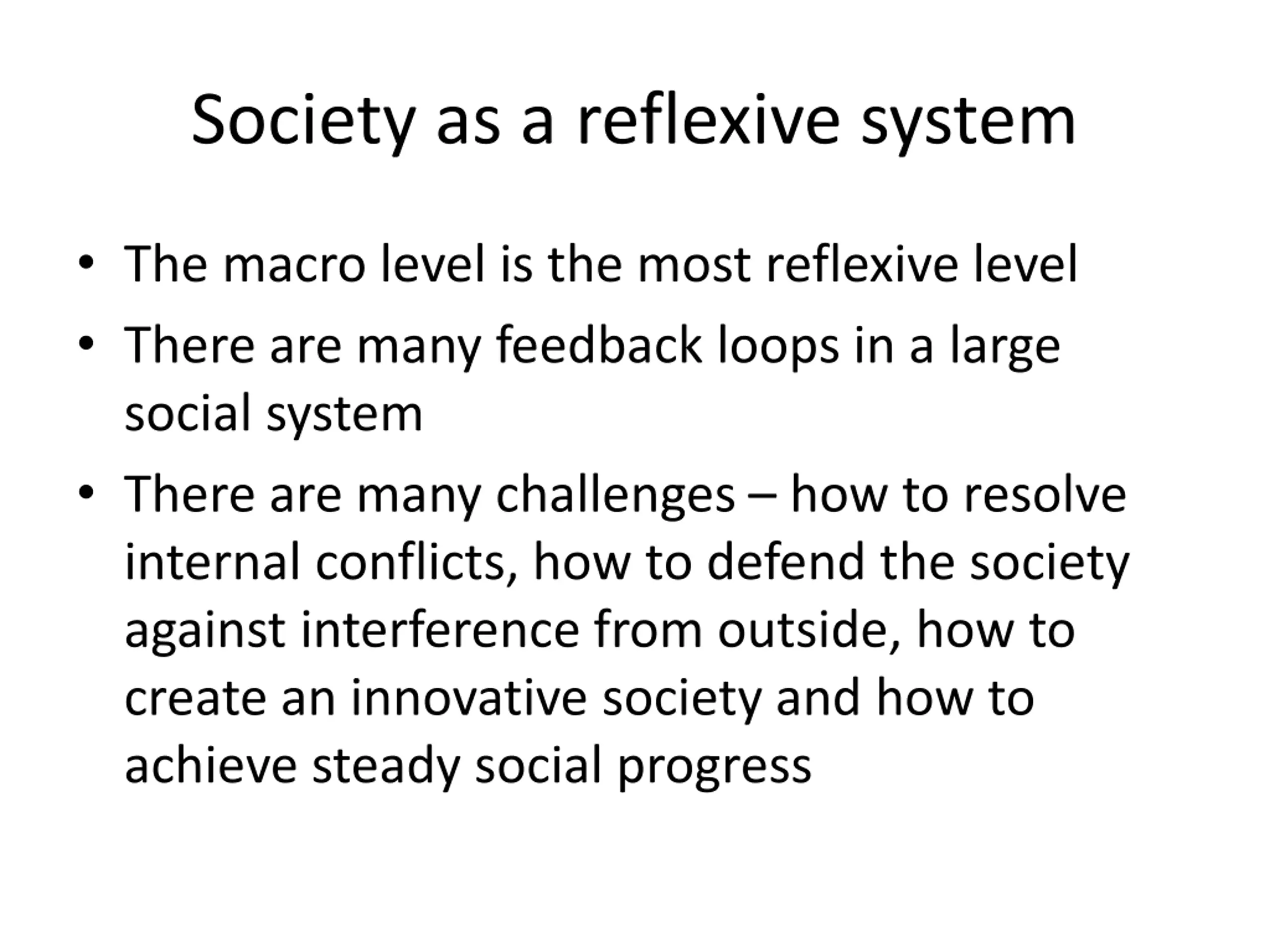 Society as a reflexive system

• The macro level is the most reflexive level
• There are many feedback loops in a large social system
• There are many challenges – how to resolve internal conflicts, how to defend the society against interference from outside, how to create an innovative society and how to achieve steady social progress